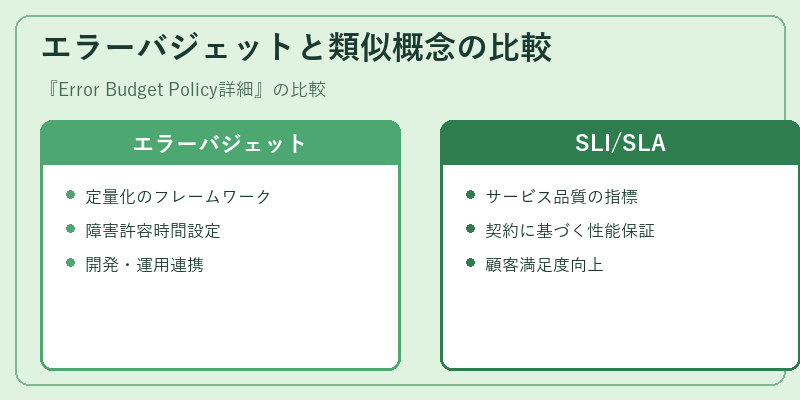 エラーバジェットと類似概念の比較

『Error Budget Policy詳細』の比較

エラーバジェット

- 定量化のフレームワーク
- 障害許容時間設定
- 開発・運用連携

SLI/SLA

- サービス品質の指標
- 契約に基づく性能保証
- 顧客満足度向上